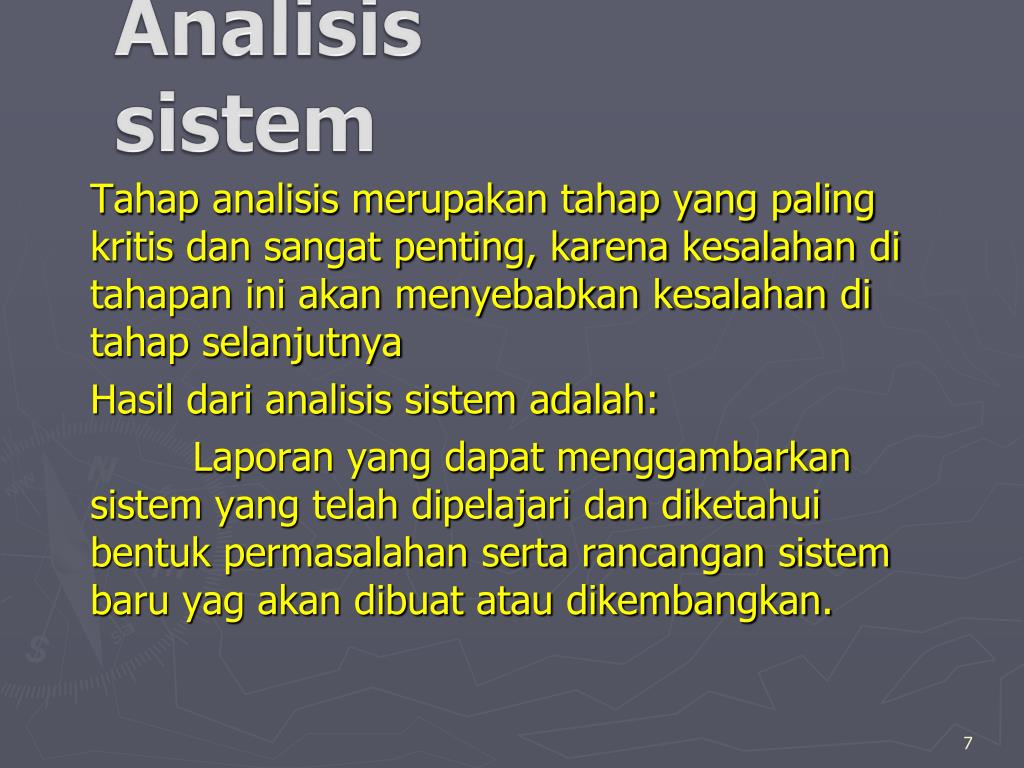 Analisis sistem

Tahap analisis merupakan tahap yang paling kritis dan sangat penting, karena kesalahan di tahapan ini akan menyebabkan kesalahan di tahap selanjutnya

Hasil dari analisis sistem adalah:

Laporan yang dapat menggambarkan sistem yang telah dipelajari dan diketahui bentuk permasalahan serta rancangan sistem baru yag akan dibuat atau dikembangkan.

7